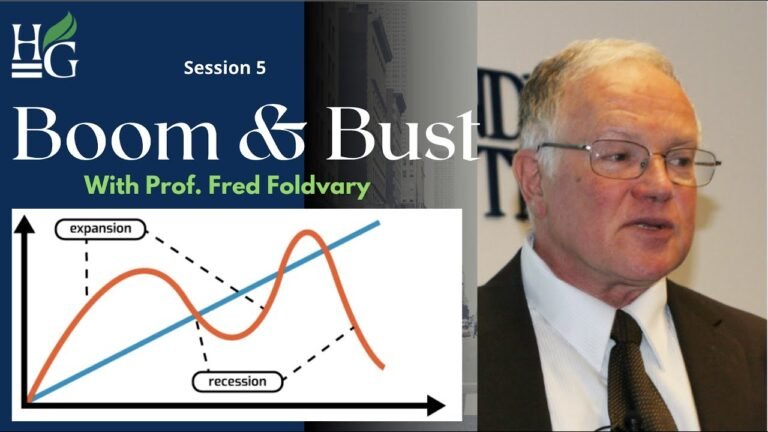 HG

Session 5

Boom & Bust

With Prof. Fred Foldvary

expansion

recession